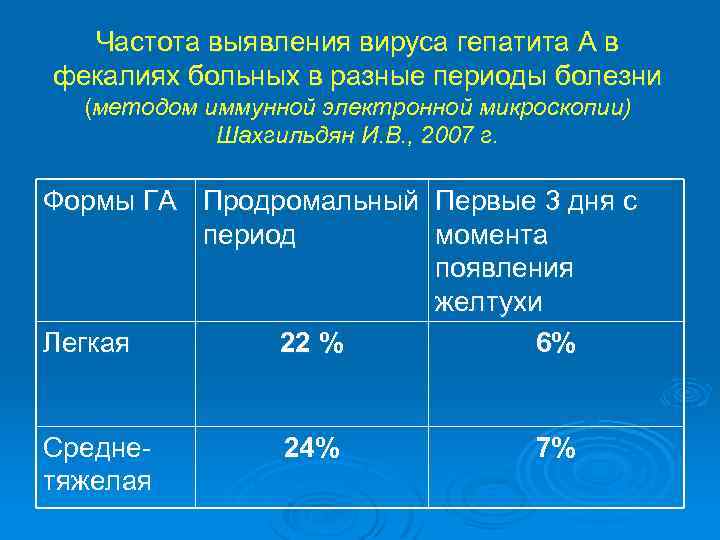 Частота выявления вируса гепатита А в фекалиях больных в разные периоды болезни
(методом иммунной электронной микроскопии)
Шахгильдян И.В., 2007 г.

| Формы ГА | Продромальный период | Первые 3 дня с момента появления желтухи |
|---|---|---|
| Легкая | 22 % | 6% |
| Средне-тяжелая | 24% | 7% |